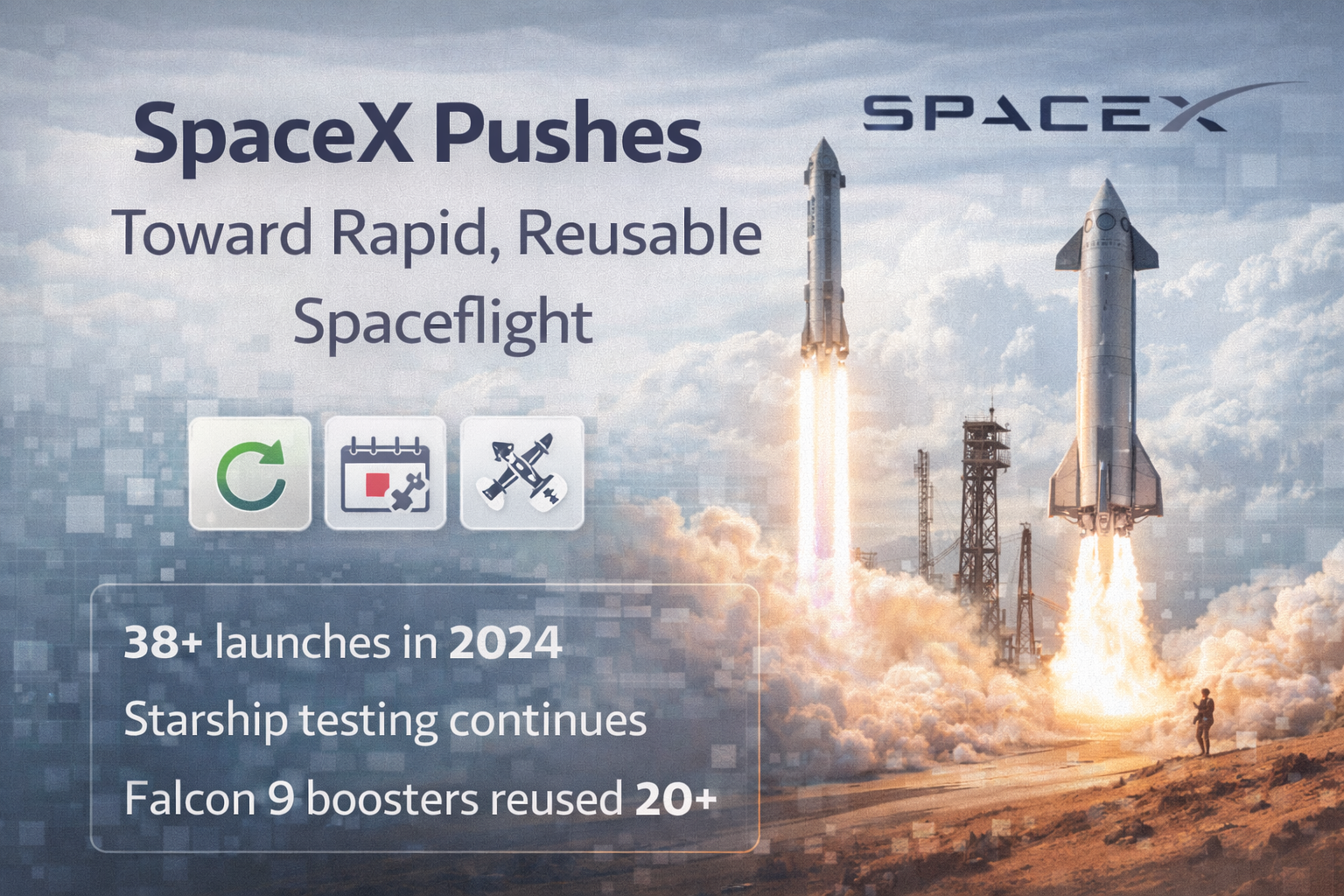 SpaceX Pushes
Toward Rapid, Reusable Spaceflight

SPACEX

38+ launches in 2024
Starship testing continues
Falcon 9 boosters reused 20+